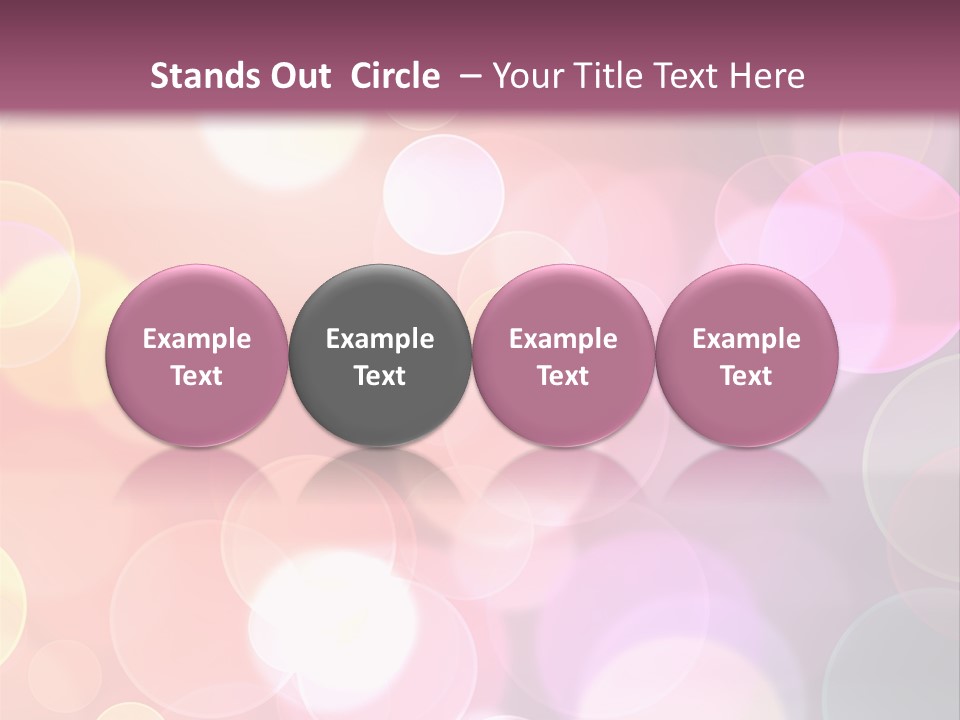 Stands Out Circle – Your Title Text Here

Example Text

Example Text

Example Text

Example Text